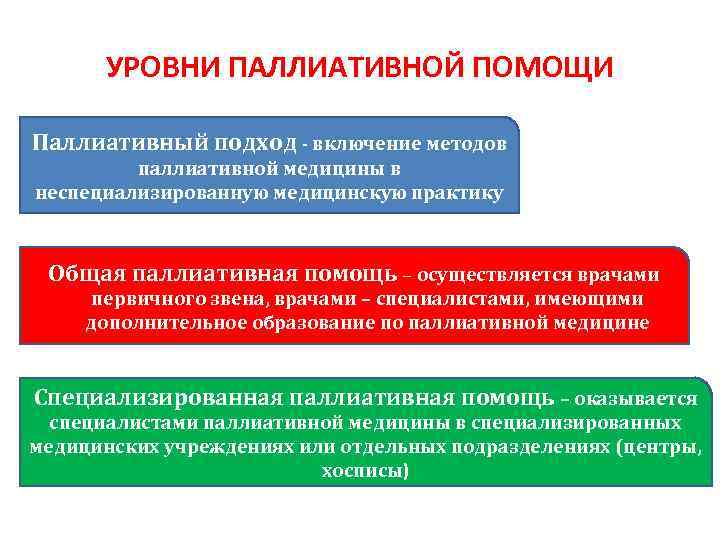 УРОВНИ ПАЛЛИАТИВНОЙ ПОМОЩИ

Паллиативный подход - включение методов паллиативной медицины в неспециализированную медицинскую практику

Общая паллиативная помощь – осуществляется врачами первичного звена, врачами – специалистами, имеющими дополнительное образование по паллиативной медицине

Специализированная паллиативная помощь – оказывается специалистами паллиативной медицины в специализированных медицинских учреждениях или отдельных подразделениях (центры, хосписы)